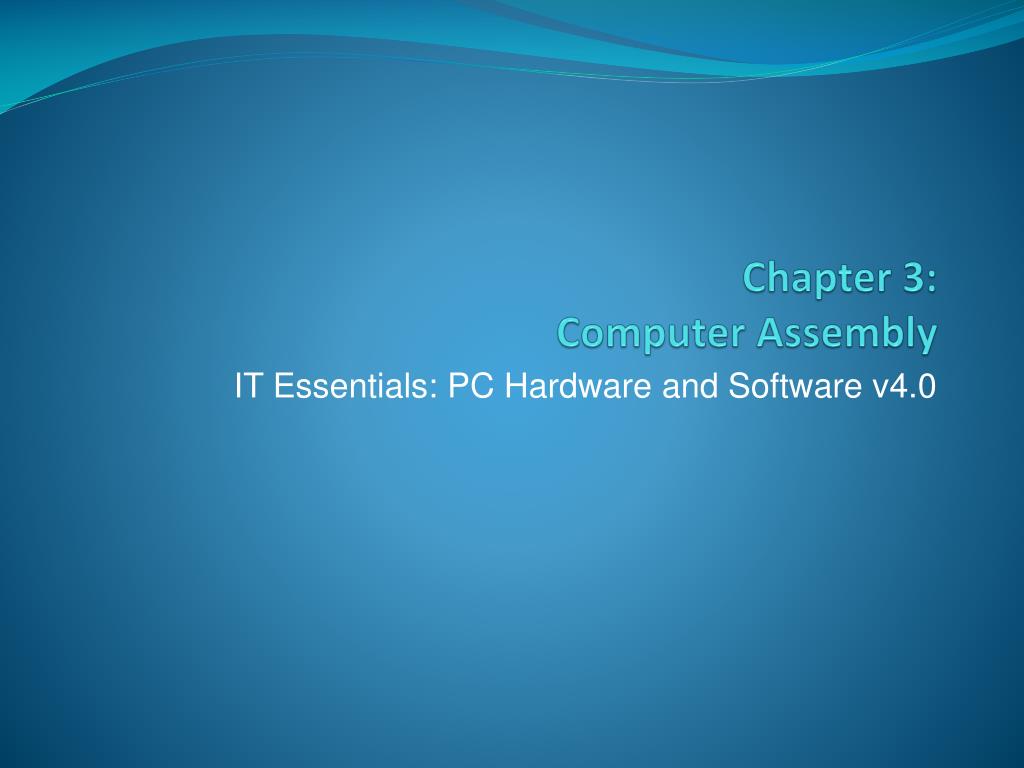 Chapter 3:
Computer Assembly

IT Essentials: PC Hardware and Software v4.0